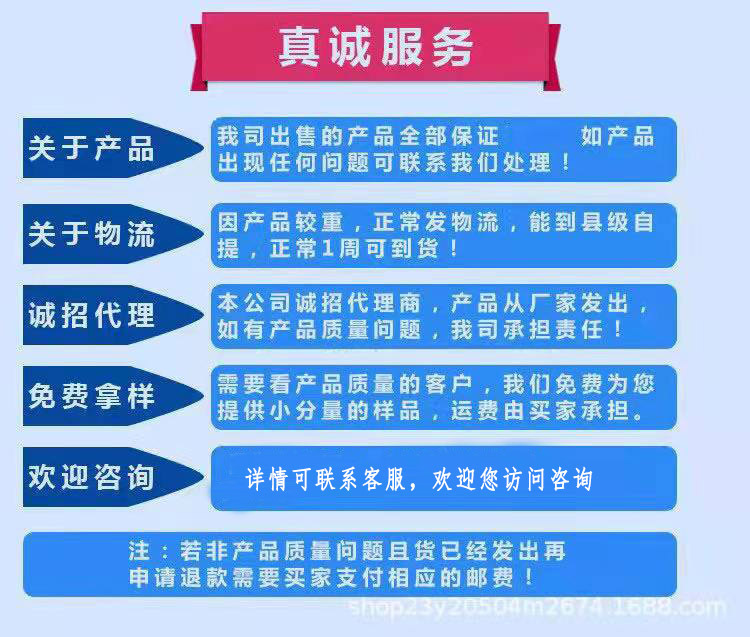 真诚服务

关于产品

我司出售的产品全部保证　　如产品出现任何问题可联系我们处理！

关于物流

因产品较重，正常发物流，能到县级自提，正常1周可到货！

诚招代理

本公司诚招代理商，产品从厂家发出，如有产品质量问题，我司承担责任！

免费拿样

需要看产品质量的客户，我们免费为您提供小分量的样品，运费由买家承担。

欢迎咨询

详情可联系客服，欢迎您访问咨询

注：若非产品质量问题且货已经发出再申请退款需要买家支付相应的邮费！

shop23y20504m2674.1688.com